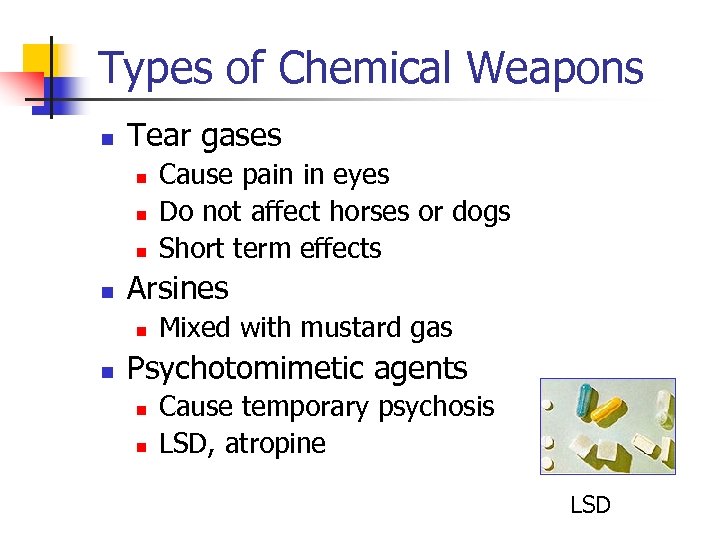 Types of Chemical Weapons

- Tear gases
  - Cause pain in eyes
  - Do not affect horses or dogs
  - Short term effects
- Arsines
  - Mixed with mustard gas
- Psychotomimetic agents
  - Cause temporary psychosis
  - LSD, atropine

LSD